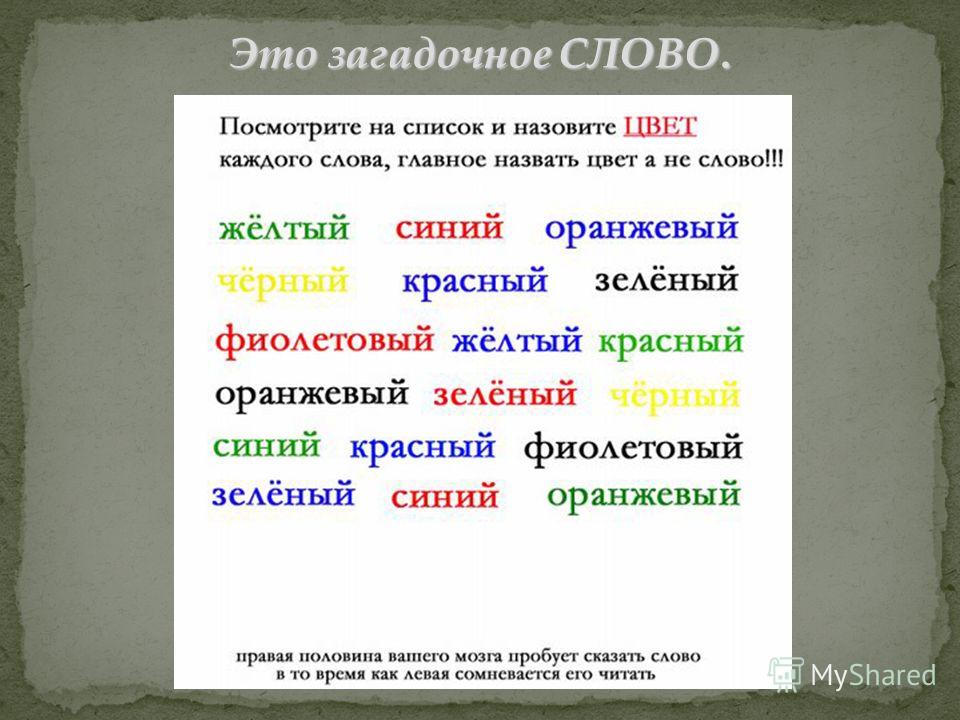 Это загадочное СЛОВО.

Посмотрите на список и назовите ЦВЕТ каждого слова, главное назвать цвет а не слово!!!

жёлтый синий оранжевый
чёрный красный зелёный
фиолетовый жёлтый красный
оранжевый зелёный чёрный
синий красный фиолетовый
зелёный синий оранжевый

правая половина вашего мозга пробует сказать слово в то время как левая сомневается его читать

MyShared